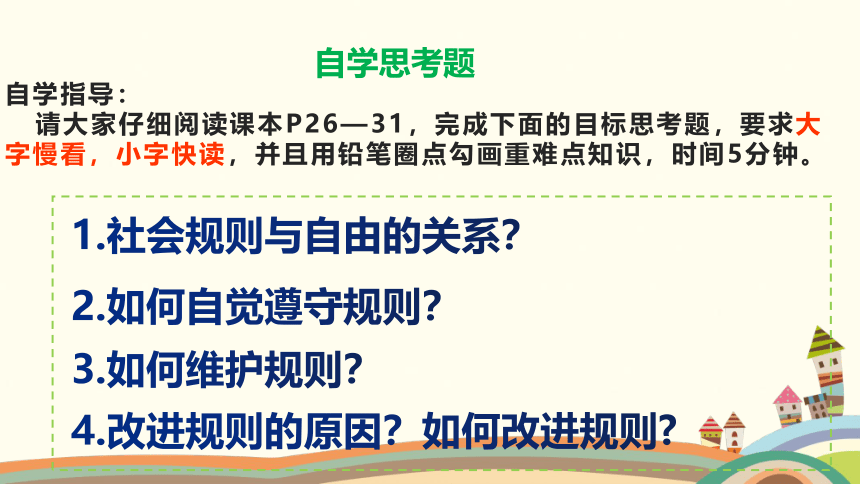 自学思考题

自学指导：

请大家仔细阅读课本P26—31，完成下面的目标思考题，要求大字慢看，小字快读，并且用铅笔圈点勾画重难点知识，时间5分钟。

1.社会规则与自由的关系?

2.如何自觉遵守规则?

3.如何维护规则?

4.改进规则的原因？如何改进规则?